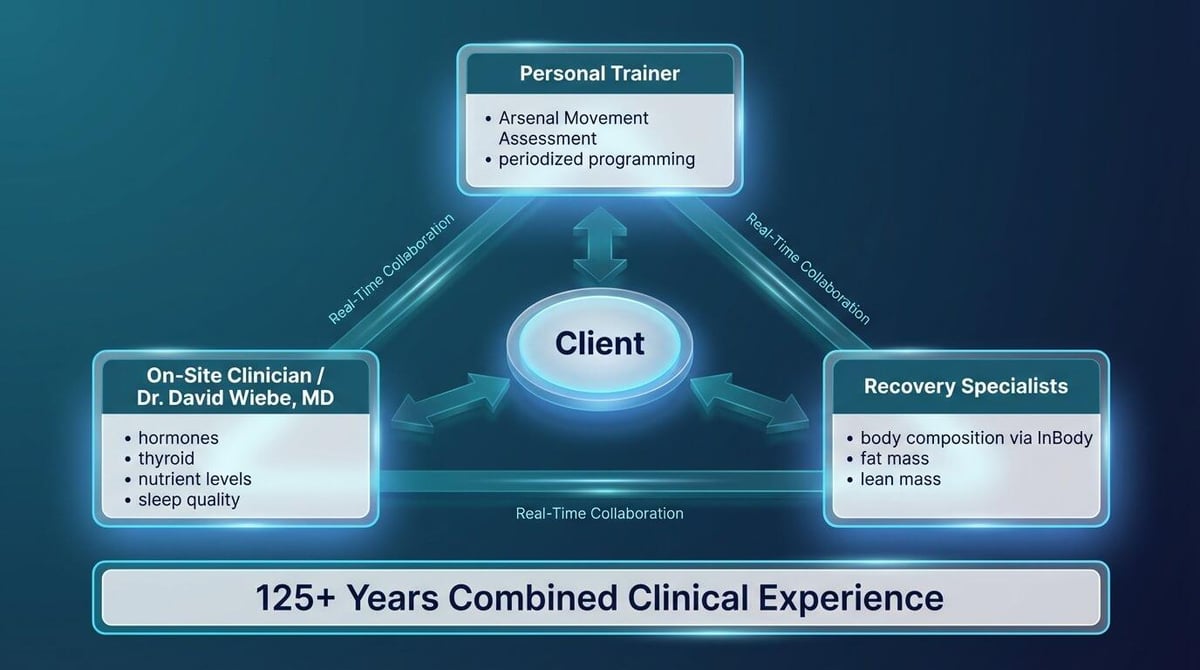 Personal Trainer

• Arsenal Movement Assessment
• periodized programming

Real-Time Collaboration

Real-Time Collaboration

Client

On-Site Clinician / Dr. David Wiebe, MD

• hormones
• thyroid
• nutrient levels
• sleep quality

Recovery Specialists

• body composition via InBody
• fat mass
• lean mass

Real-Time Collaboration

125+ Years Combined Clinical Experience